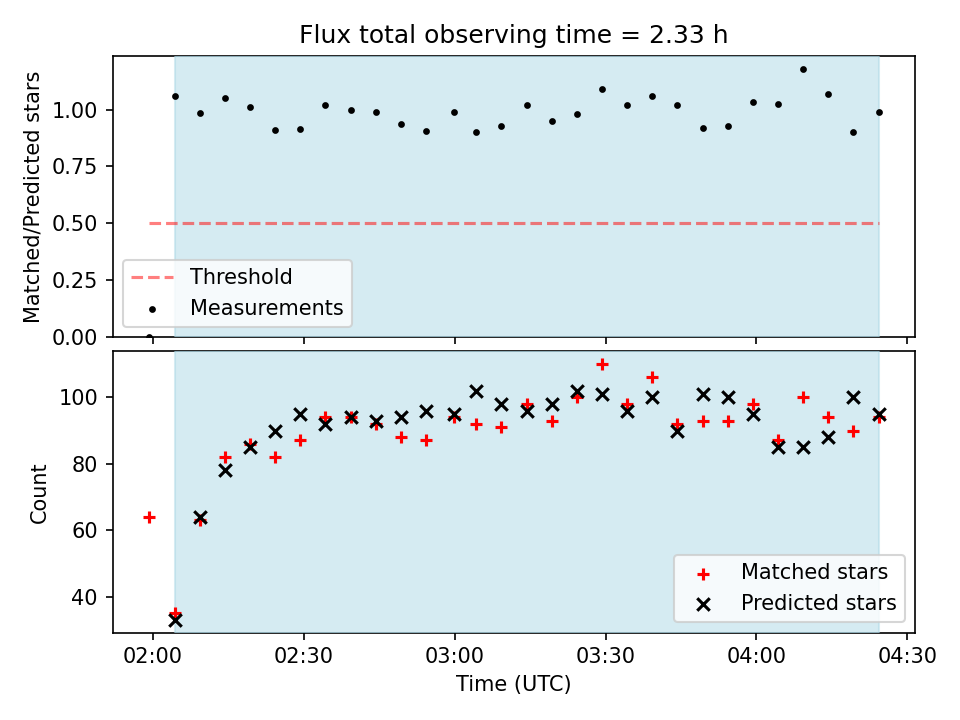 Flux total observing time = 2.33 h

Matched/Predicted stars

1.00
0.75
0.50
0.25
0.00

Threshold
Measurements

Count

100
80
60
40

Matched stars
Predicted stars

02:00 02:30 03:00 03:30 04:00 04:30
Time (UTC)